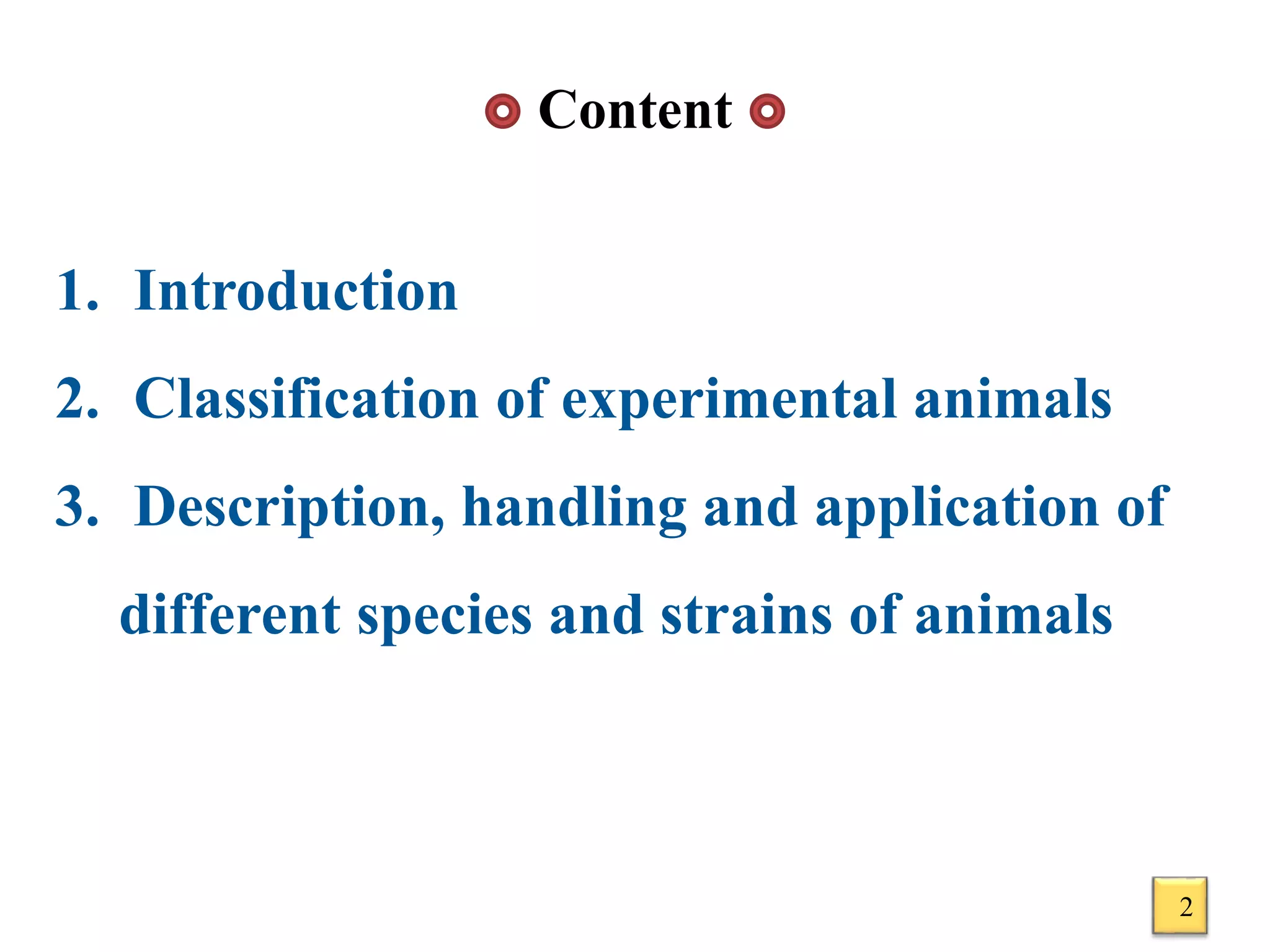 Content

1. Introduction
2. Classification of experimental animals
3. Description, handling and application of different species and strains of animals

2